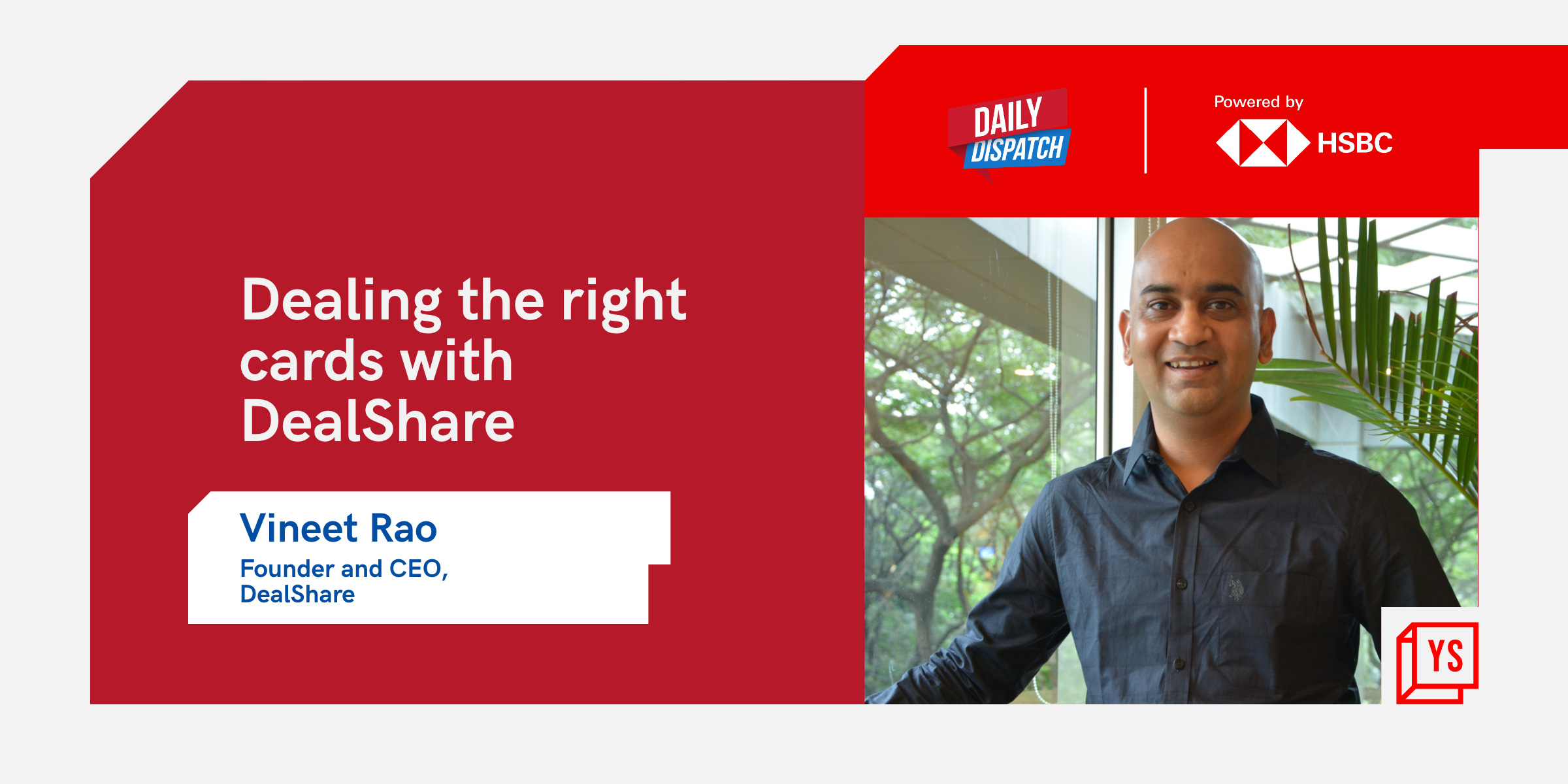 DAILY DISPATCH

Powered by HSBC

Dealing the right cards with DealShare

Vineet Rao
Founder and CEO, DealShare

YS